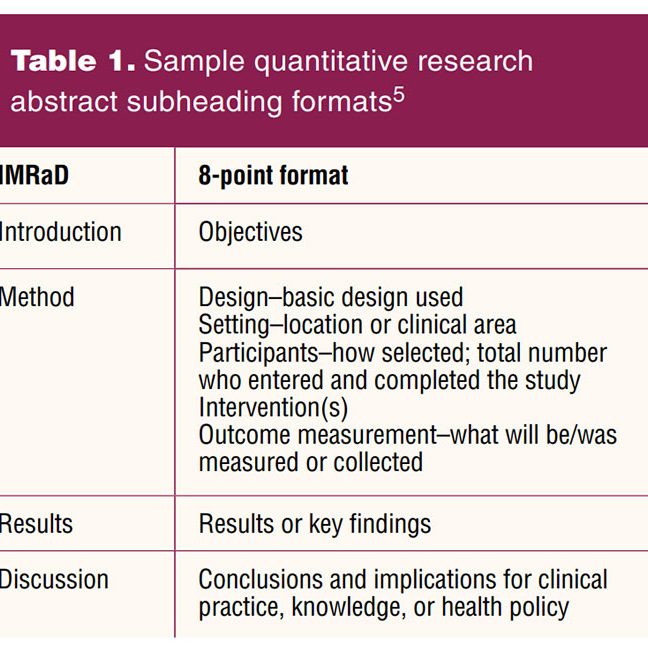 **Table 1.** Sample quantitative research abstract subheading formats$^5$

| IMRaD | 8-point format |
|---|---|
| Introduction | Objectives |
| Method | Design–basic design used<br>Setting–location or clinical area<br>Participants–how selected; total number who entered and completed the study<br>Intervention(s)<br>Outcome measurement–what will be/was measured or collected |
| Results | Results or key findings |
| Discussion | Conclusions and implications for clinical practice, knowledge, or health policy |